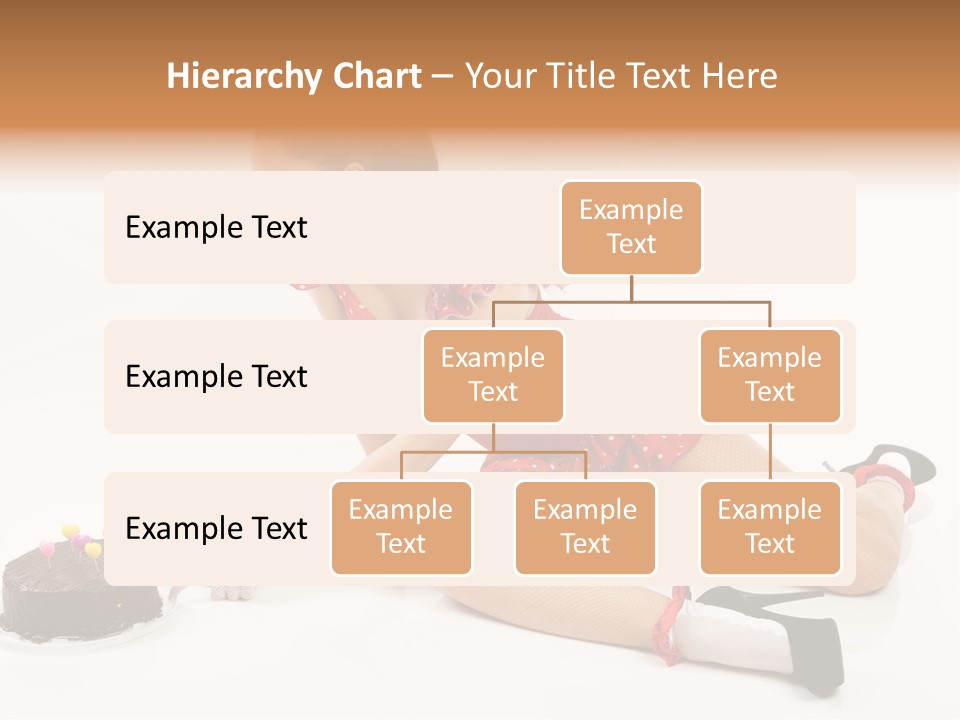 Hierarchy Chart – Your Title Text Here

Example Text

Example Text

Example Text

Example Text

Example Text

Example Text

Example Text

Example Text

Example Text